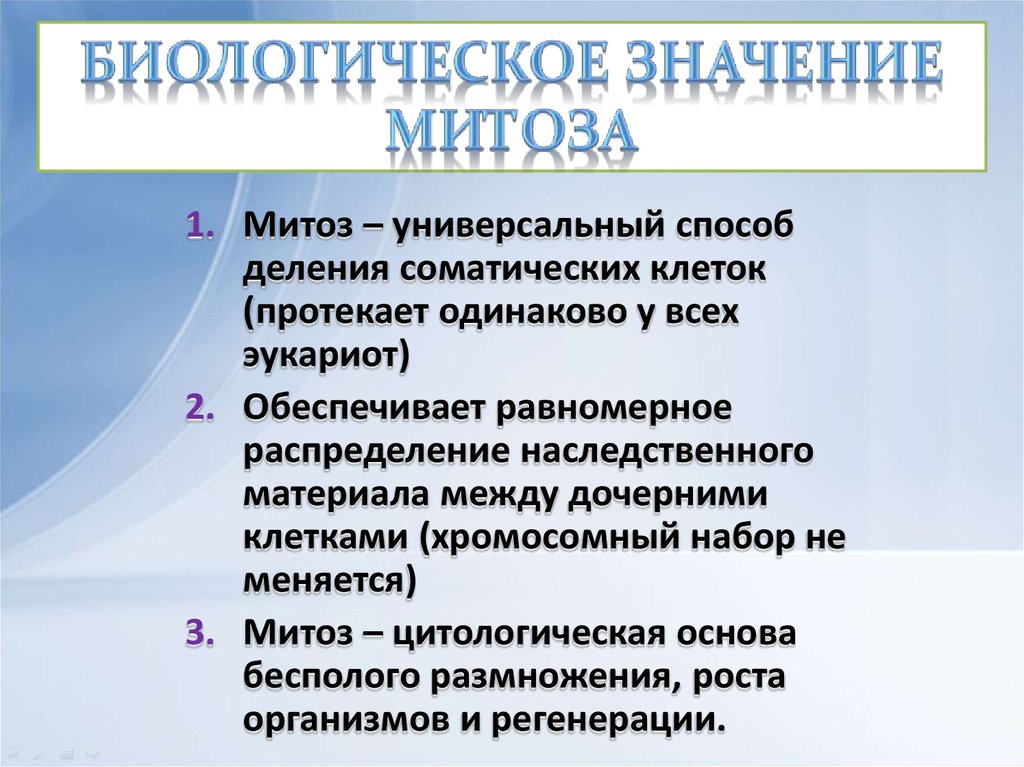 БИОЛОГИЧЕСКОЕ ЗНАЧЕНИЕ МИТОЗА

1. Митоз – универсальный способ деления соматических клеток (протекает одинаково у всех эукариот)
2. Обеспечивает равномерное распределение наследственного материала между дочерними клетками (хромосомный набор не меняется)
3. Митоз – цитологическая основа бесполого размножения, роста организмов и регенерации.